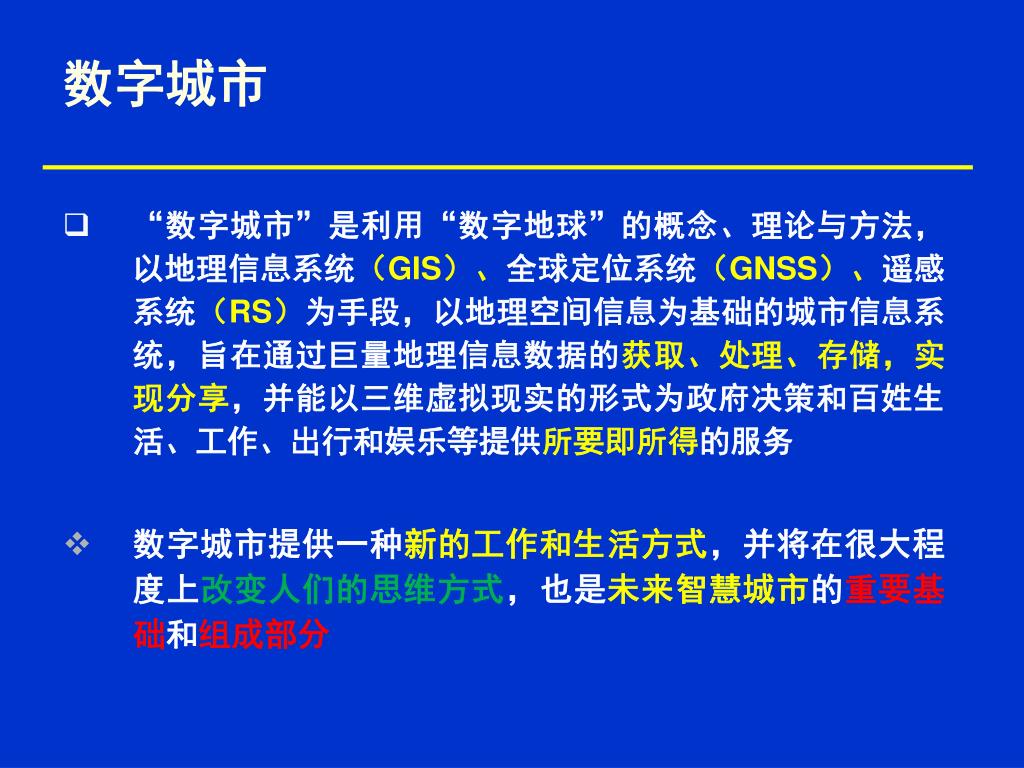 数字城市

❑ “数字城市”是利用“数字地球”的概念、理论与方法，以地理信息系统（GIS）、全球定位系统（GNSS）、遥感系统（RS）为手段，以地理空间信息为基础的城市信息系统，旨在通过巨量地理信息数据的获取、处理、存储，实现分享，并能以三维虚拟现实的形式为政府决策和百姓生活、工作、出行和娱乐等提供所要即所得的服务

❖ 数字城市提供一种新的工作和生活方式，并将在很大程度上改变人们的思维方式，也是未来智慧城市的重要基础和组成部分